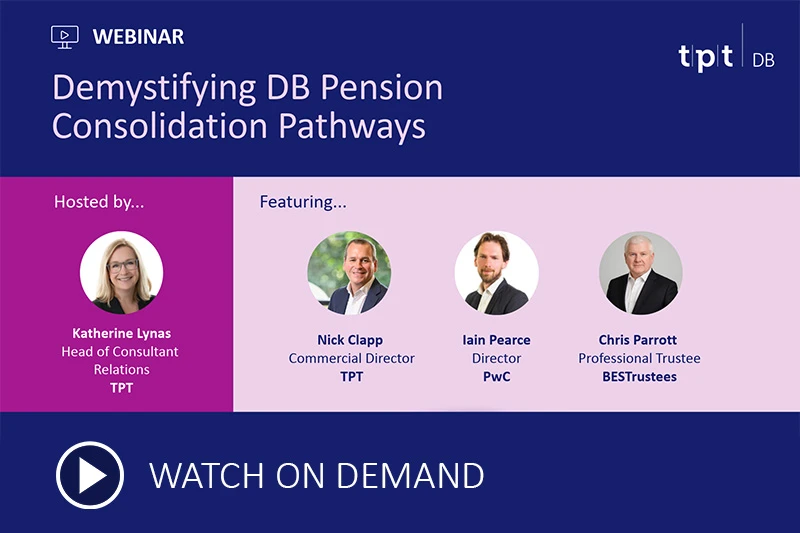 WEBINAR

tpt | DB

Demystifying DB Pension Consolidation Pathways

Hosted by...

Katherine Lynas
Head of Consultant Relations
TPT

Featuring...

Nick Clapp
Commercial Director
TPT

Iain Pearce
Director
PwC

Chris Parrott
Professional Trustee
BESTrustees

WATCH ON DEMAND